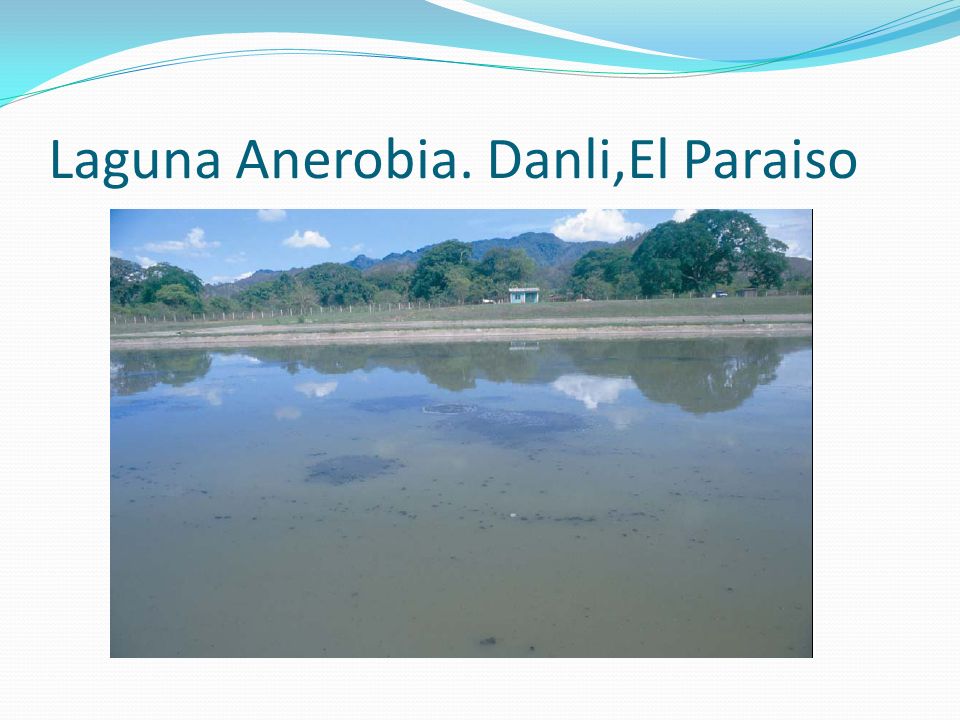 Laguna Anerobia. Danli,El Paraiso